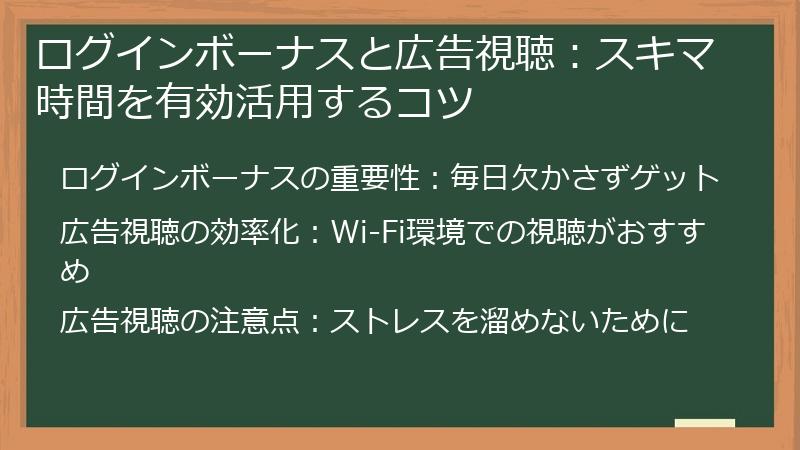 ログインボーナスと広告視聴：スキマ時間を有効活用するコツ

ログインボーナスの重要性：毎日欠かさずゲット

広告視聴の効率化：Wi-Fi環境での視聴がおすすめ

広告視聴の注意点：ストレスを溜めないために